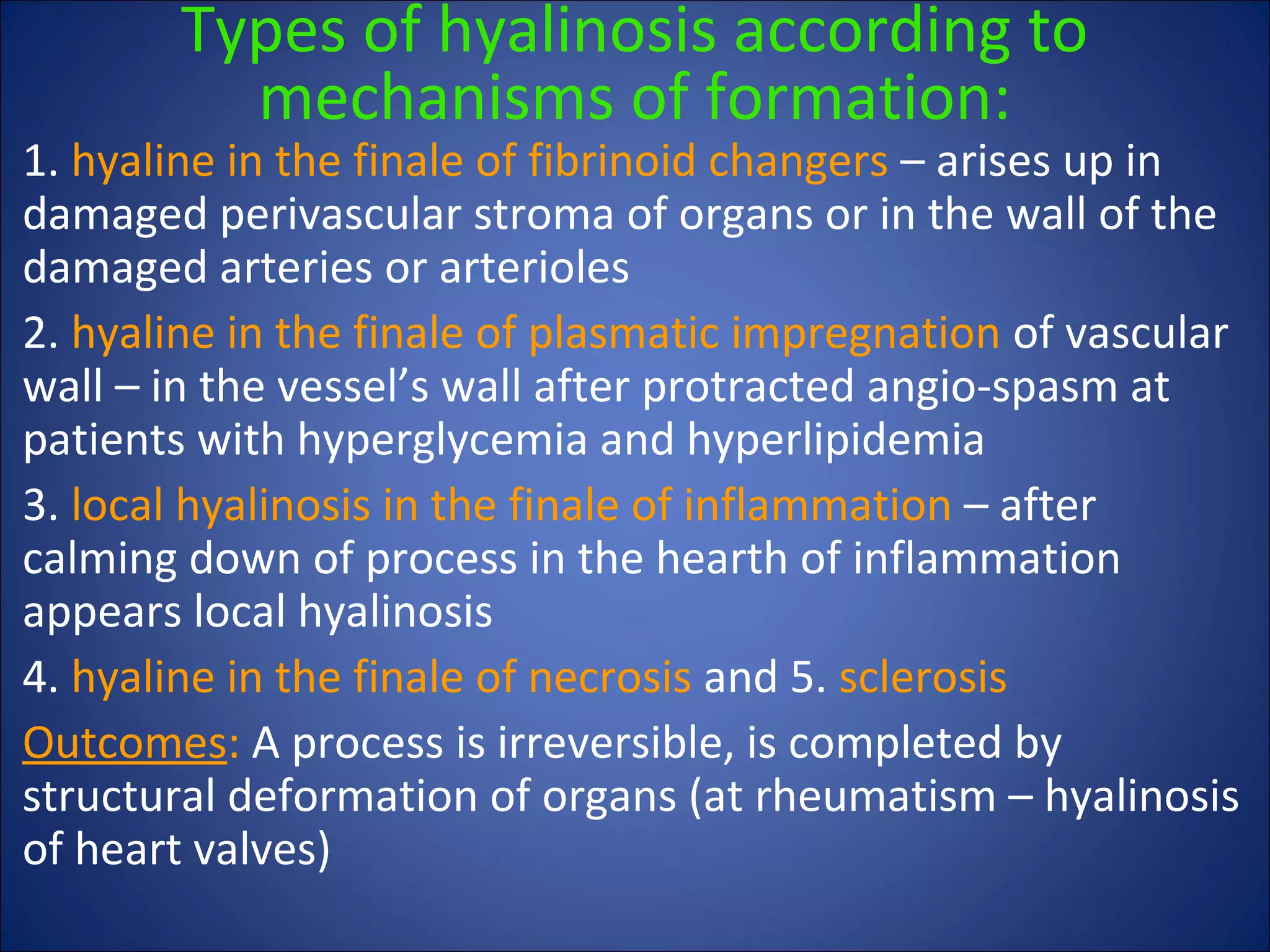 Types of hyalinosis according to mechanisms of formation:

1. hyaline in the finale of fibrinoid changers – arises up in damaged perivascular stroma of organs or in the wall of the damaged arteries or arterioles

2. hyaline in the finale of plasmatic impregnation of vascular wall – in the vessel's wall after protracted angio-spasm at patients with hyperglycemia and hyperlipidemia

3. local hyalinosis in the finale of inflammation – after calming down of process in the hearth of inflammation appears local hyalinosis

4. hyaline in the finale of necrosis and 5. sclerosis

Outcomes: A process is irreversible, is completed by structural deformation of organs (at rheumatism – hyalinosis of heart valves)